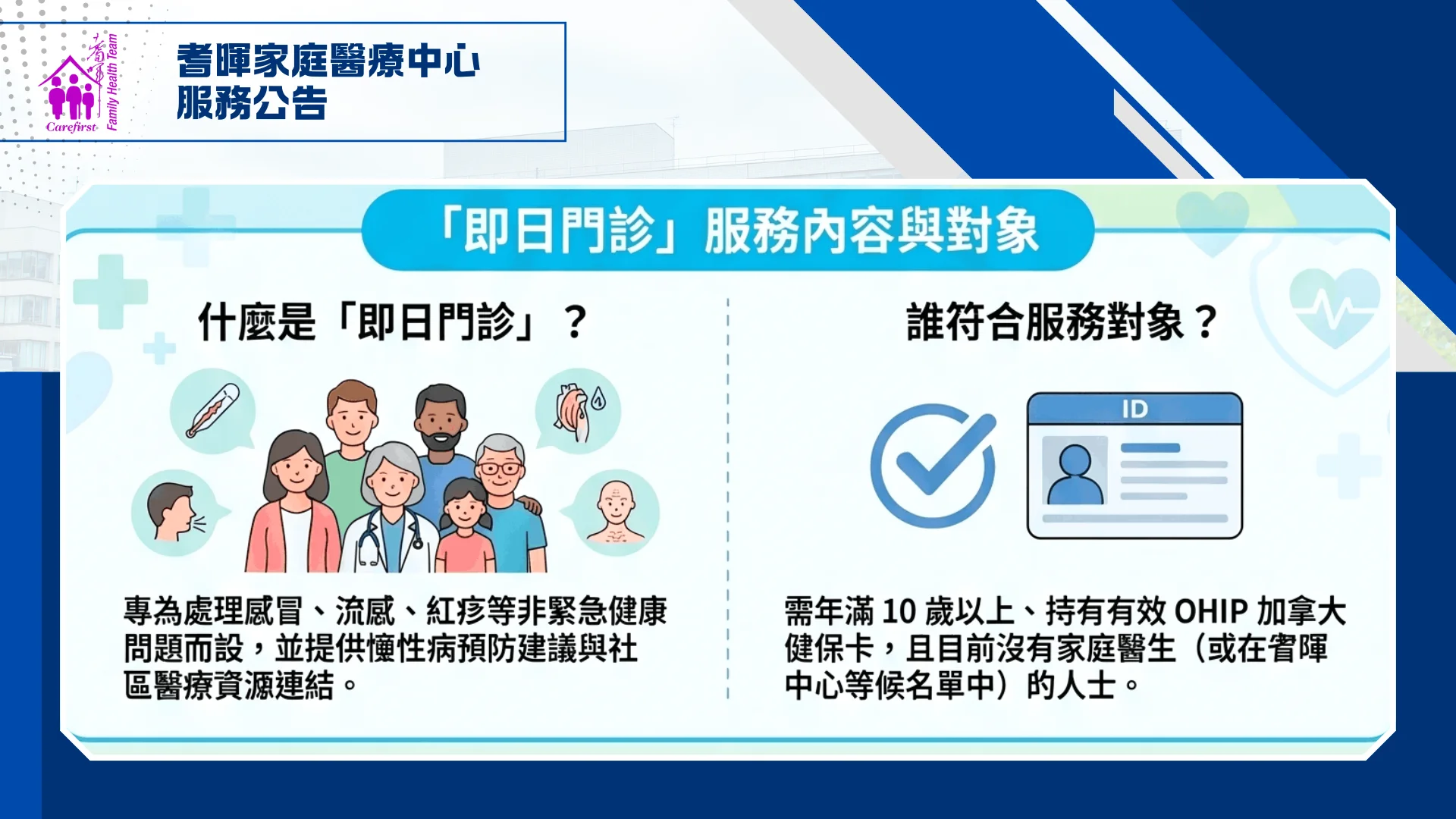 耆暉
Carefirst
Family Health Team

耆暉家庭醫療中心
服務公告

「即日門診」服務內容與對象

什麼是「即日門診」？

專為處理感冒、流感、紅疹等非緊急健康問題而設，並提供慢性病預防建議與社區醫療資源連結。

誰符合服務對象？

ID

需年滿 10 歲以上、持有有效 OHIP 加拿大健保卡，且目前沒有家庭醫生（或在耆暉中心等候名單中）的人士。